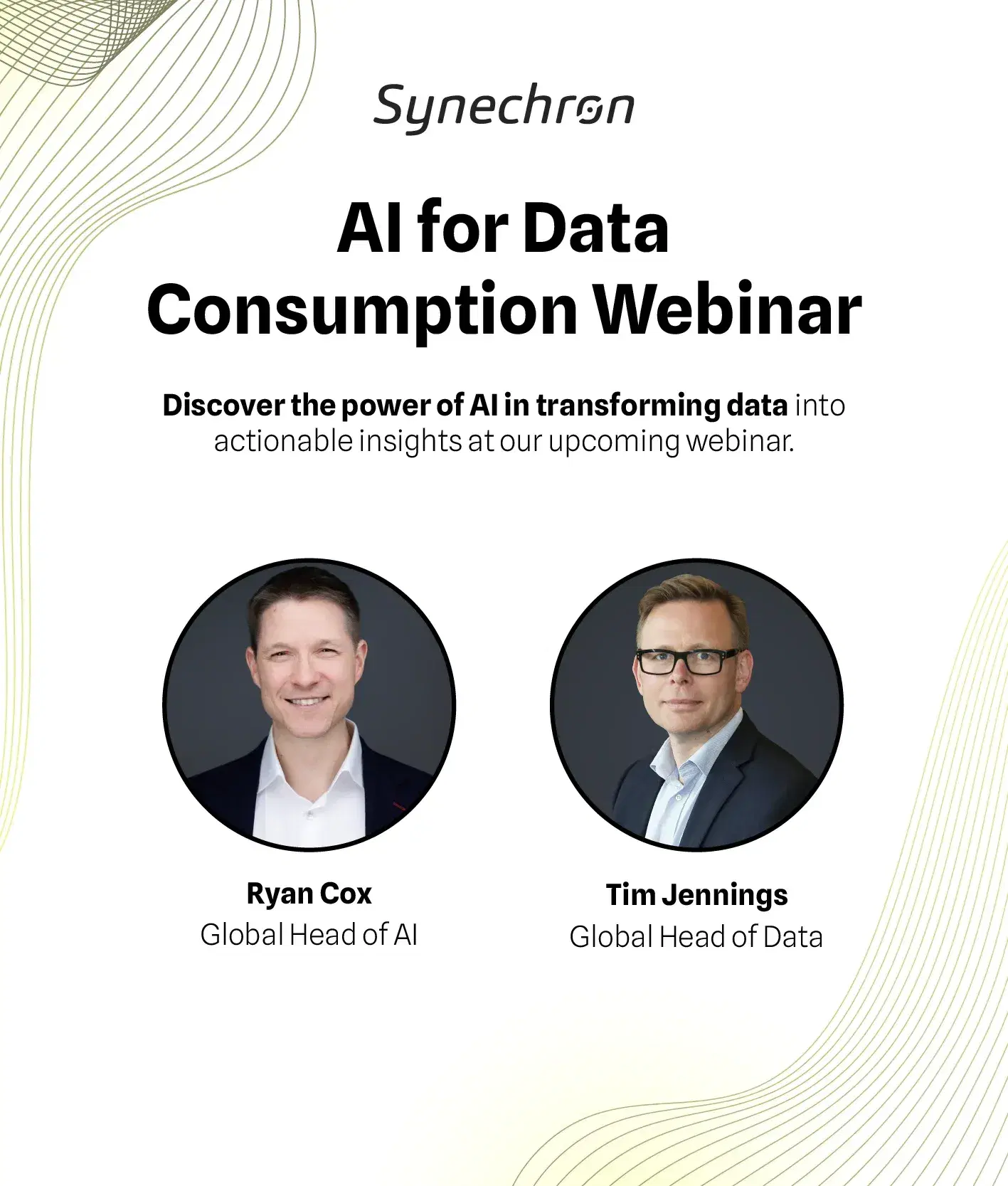 Synechron

AI for Data Consumption Webinar

Discover the power of AI in transforming data into actionable insights at our upcoming webinar.

Ryan Cox
Global Head of AI

Tim Jennings
Global Head of Data